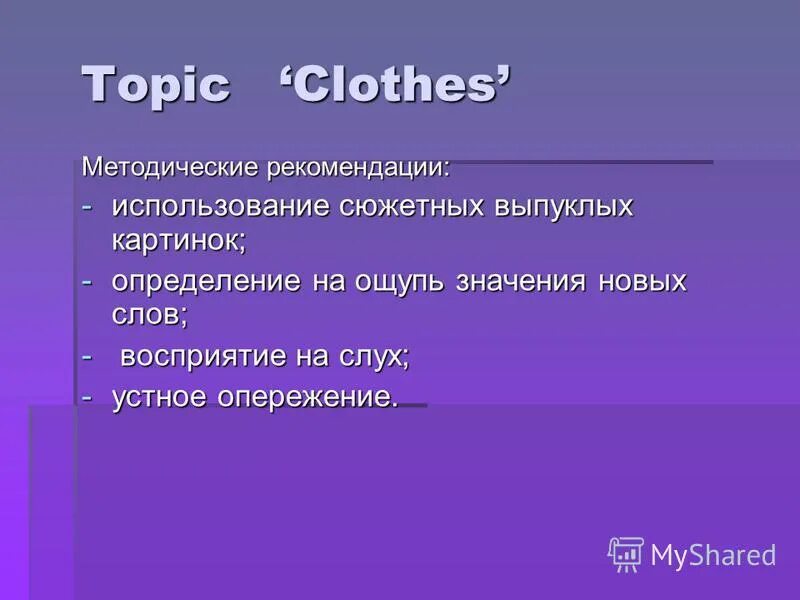 Topic ‘Clothes’

Методические рекомендации:

- использование сюжетных выпуклых картинок;
- определение на ощупь значения новых слов;
- восприятие на слух;
- устное опережение.

MyShared